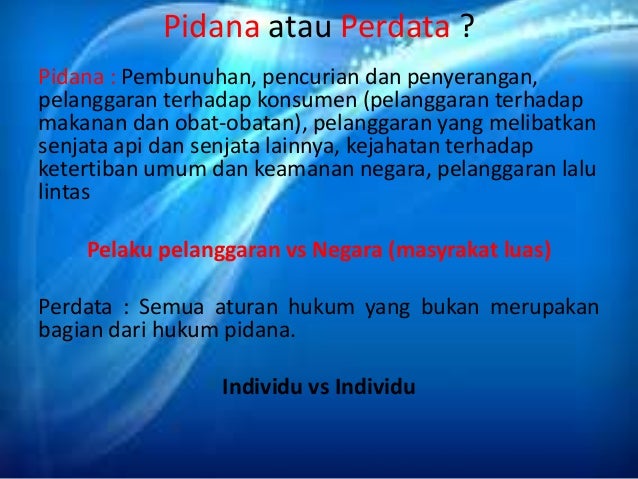 Pidana atau Perdata ?

Pidana : Pembunuhan, pencurian dan penyerangan, pelanggaran terhadap konsumen (pelanggaran terhadap makanan dan obat-obatan), pelanggaran yang melibatkan senjata api dan senjata lainnya, kejahatan terhadap ketertiban umum dan keamanan negara, pelanggaran lalu lintas

Pelaku pelanggaran vs Negara (masyrakat luas)

Perdata : Semua aturan hukum yang bukan merupakan bagian dari hukum pidana.

Individu vs Individu